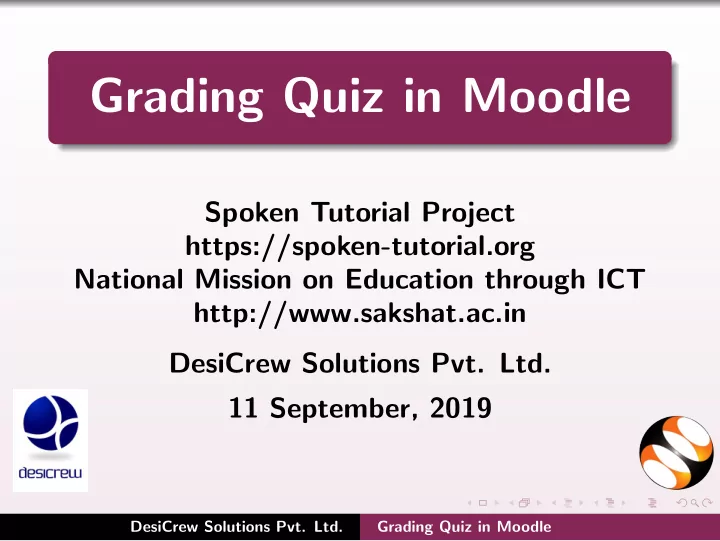 Grading Quiz in Moodle

Spoken Tutorial Project
https://spoken-tutorial.org
National Mission on Education through ICT
http://www.sakshat.ac.in

DesiCrew Solutions Pvt. Ltd.

11 September, 2019

desicrew

DesiCrew Solutions Pvt. Ltd.
Grading Quiz in Moodle